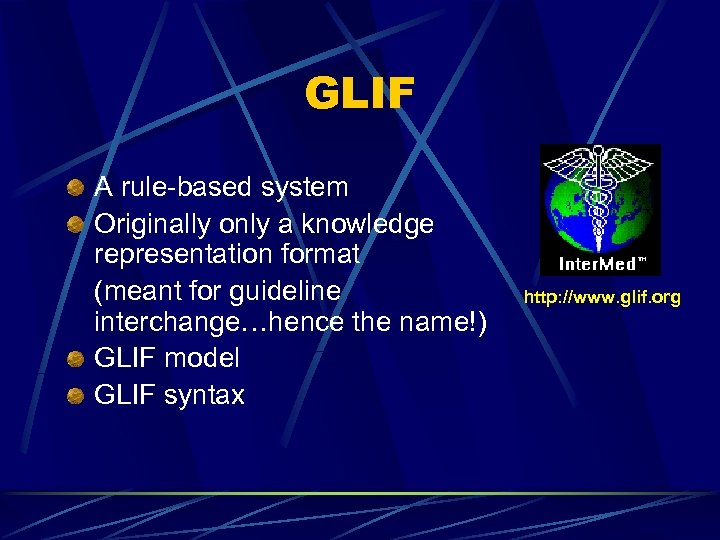 GLIF

A rule-based system

Originally only a knowledge representation format

(meant for guideline interchange…hence the name!)

GLIF model

GLIF syntax

InterMed™

http://www.glif.org